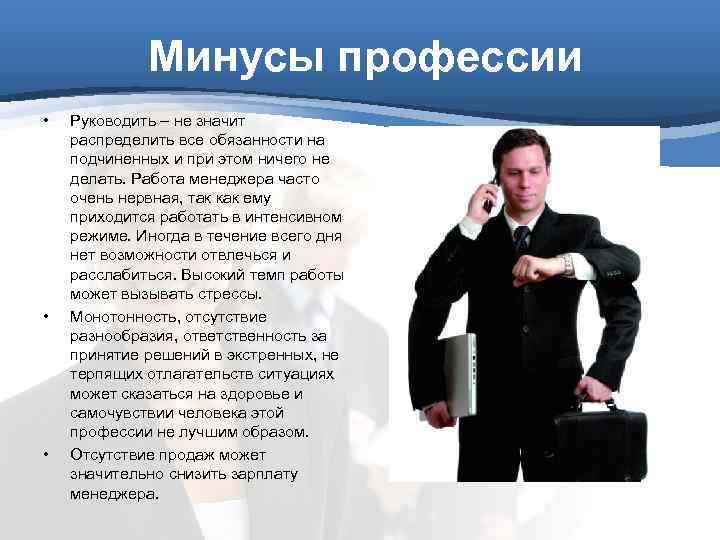 Минусы профессии

• Руководить – не значит распределить все обязанности на подчиненных и при этом ничего не делать. Работа менеджера часто очень нервная, так как ему приходится работать в интенсивном режиме. Иногда в течение всего дня нет возможности отвлечься и расслабиться. Высокий темп работы может вызывать стрессы.

• Монотонность, отсутствие разнообразия, ответственность за принятие решений в экстренных, не терпящих отлагательств ситуациях может сказаться на здоровье и самочувствии человека этой профессии не лучшим образом.

• Отсутствие продаж может значительно снизить зарплату менеджера.